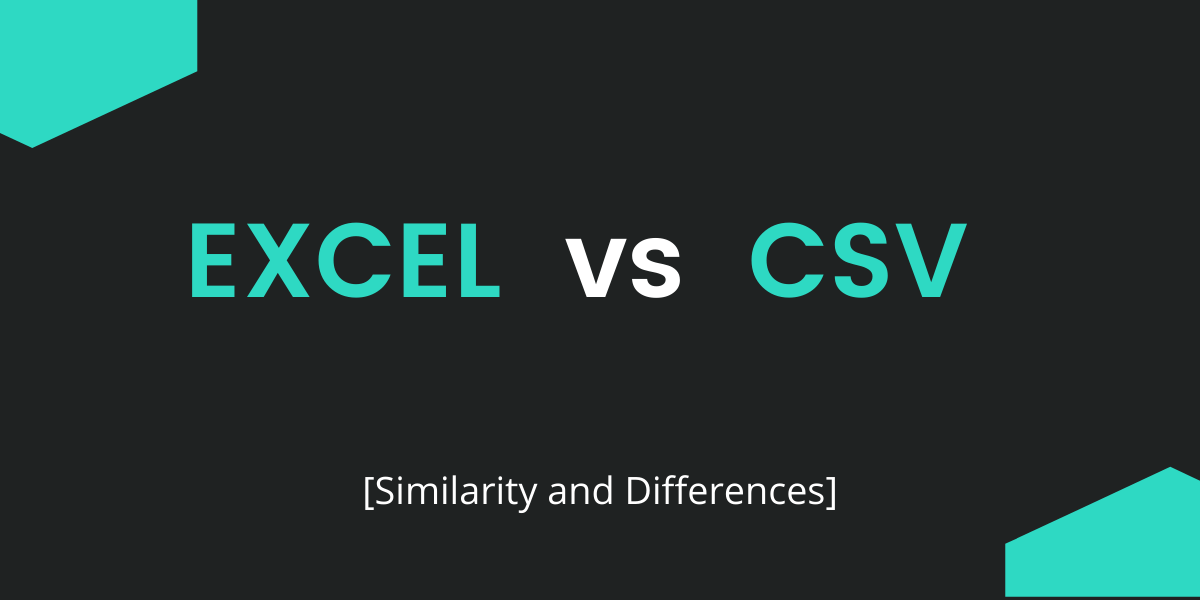 EXCEL vs CSV

[Similarity and Differences]